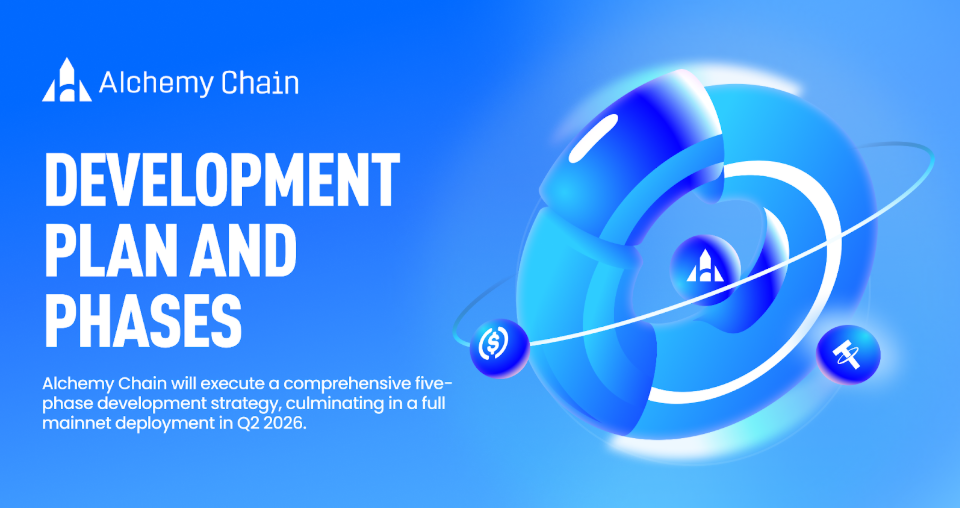 Alchemy Chain

DEVELOPMENT PLAN AND PHASES

Alchemy Chain will execute a comprehensive five-phase development strategy, culminating in a full mainnet deployment in Q2 2026.